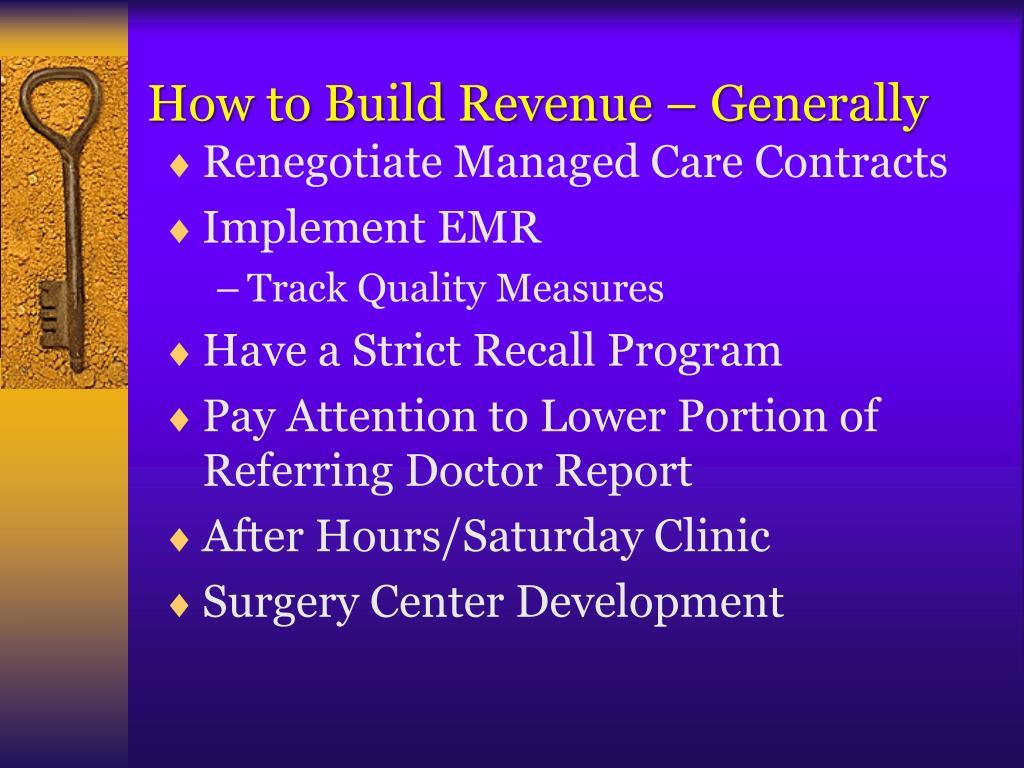 How to Build Revenue – Generally

♦ Renegotiate Managed Care Contracts
♦ Implement EMR
– Track Quality Measures
♦ Have a Strict Recall Program
♦ Pay Attention to Lower Portion of Referring Doctor Report
♦ After Hours/Saturday Clinic
♦ Surgery Center Development